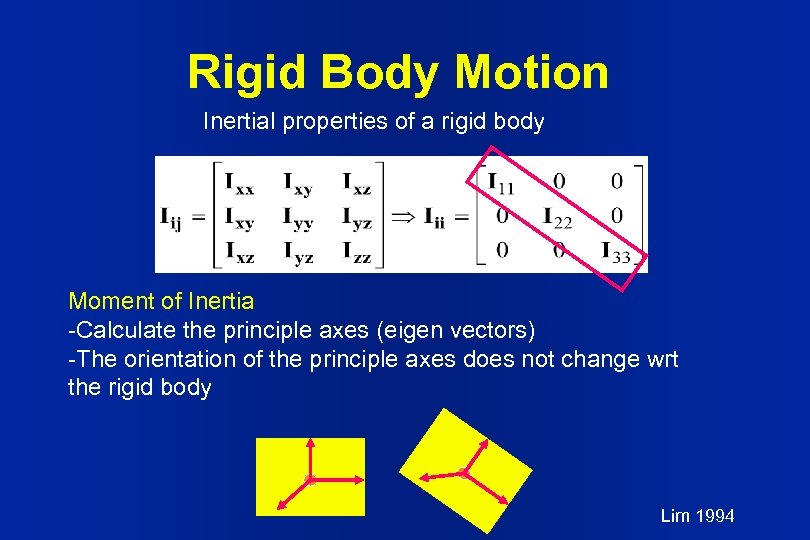 Rigid Body Motion

Inertial properties of a rigid body

$\mathbf{I_{ij}} = \begin{bmatrix} \mathbf{I_{xx}} & \mathbf{I_{xy}} & \mathbf{I_{xz}} \\ \mathbf{I_{xy}} & \mathbf{I_{yy}} & \mathbf{I_{yz}} \\ \mathbf{I_{xz}} & \mathbf{I_{yz}} & \mathbf{I_{zz}} \end{bmatrix} \Rightarrow \mathbf{I_{ii}} = \begin{bmatrix} \mathbf{I}_{11} & 0 & 0 \\ 0 & \mathbf{I}_{22} & 0 \\ 0 & 0 & \mathbf{I}_{33} \end{bmatrix}$

Moment of Inertia
-Calculate the principle axes (eigen vectors)
-The orientation of the principle axes does not change wrt the rigid body

Lim 1994